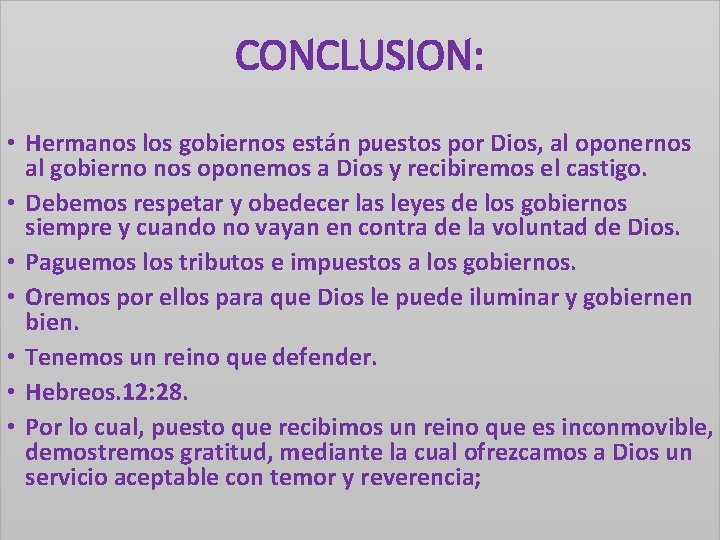 CONCLUSION:

• Hermanos los gobiernos están puestos por Dios, al oponernos al gobierno nos oponemos a Dios y recibiremos el castigo.
• Debemos respetar y obedecer las leyes de los gobiernos siempre y cuando no vayan en contra de la voluntad de Dios.
• Paguemos los tributos e impuestos a los gobiernos.
• Oremos por ellos para que Dios le puede iluminar y gobiernen bien.
• Tenemos un reino que defender.
• Hebreos.12:28.
• Por lo cual, puesto que recibimos un reino que es inconmovible, demostremos gratitud, mediante la cual ofrezcamos a Dios un servicio aceptable con temor y reverencia;